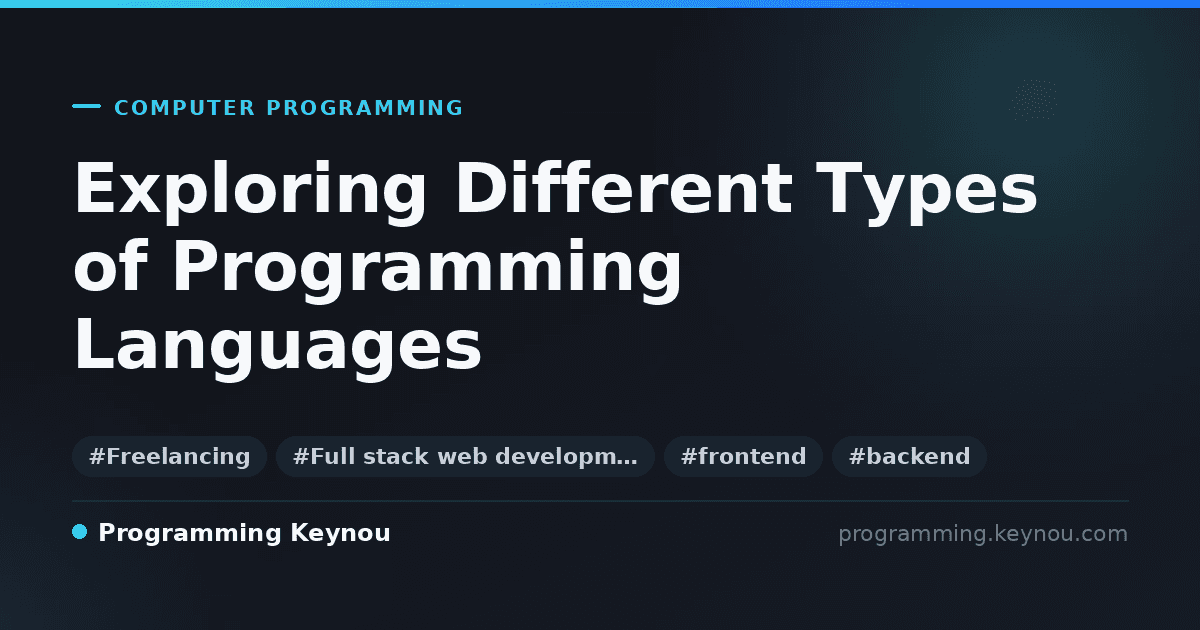 COMPUTER PROGRAMMING

Exploring Different Types of Programming Languages

#Freelancing #Full stack web developm… #frontend #backend

Programming Keynou

programming.keynou.com